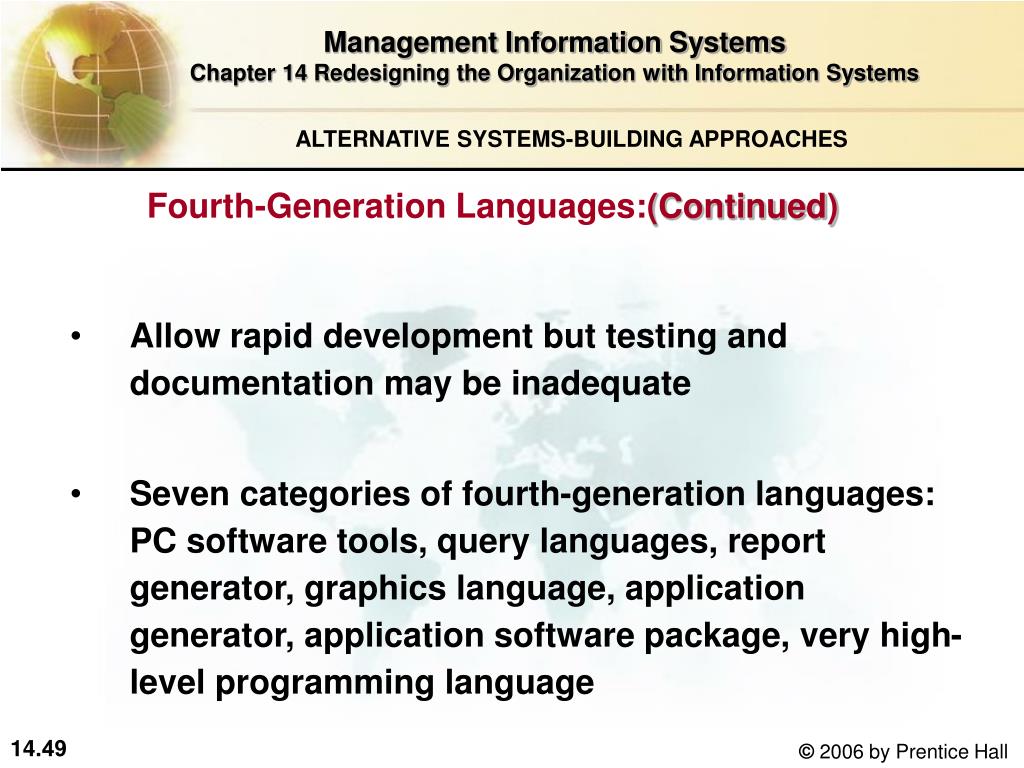 Management Information Systems
Chapter 14 Redesigning the Organization with Information Systems

ALTERNATIVE SYSTEMS-BUILDING APPROACHES

Fourth-Generation Languages:(Continued)

• Allow rapid development but testing and documentation may be inadequate

• Seven categories of fourth-generation languages: PC software tools, query languages, report generator, graphics language, application generator, application software package, very high-level programming language

14.49

© 2006 by Prentice Hall